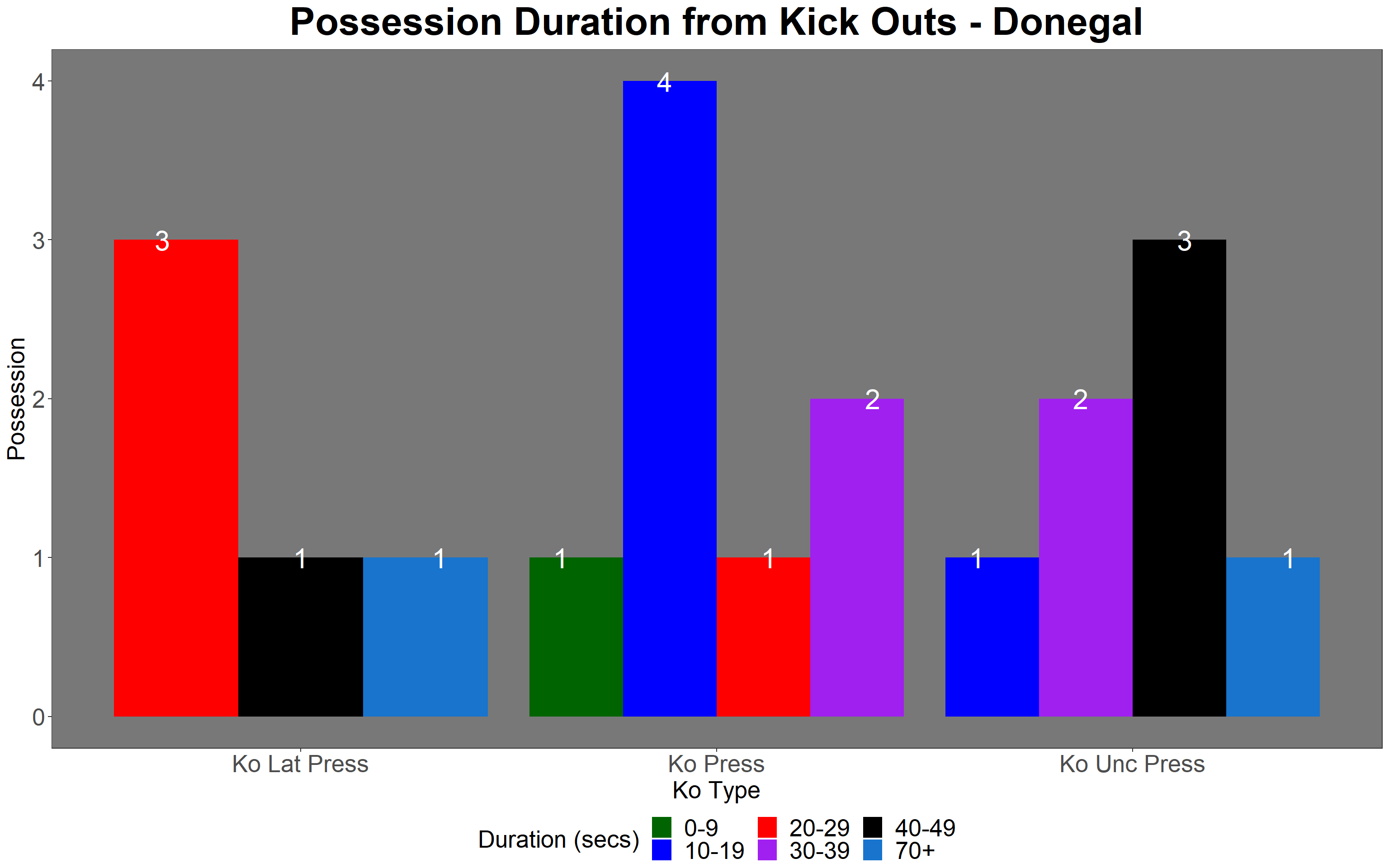 Possession Duration from Kick Outs - Donegal

Possession

4
3
2
1
0

3 1 1
1 4 1 2
1 2 3 1

Ko Lat Press
Ko Press
Ko Unc Press
Ko Type

Duration (secs) 0-9 10-19 20-29 30-39 40-49 70+